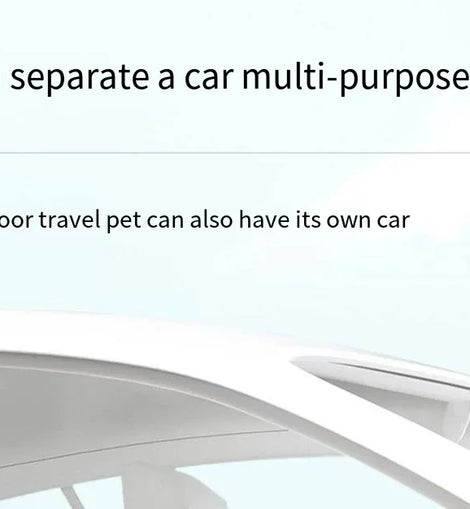 separate a car multi-purpose

oor travel pet can also have its own car